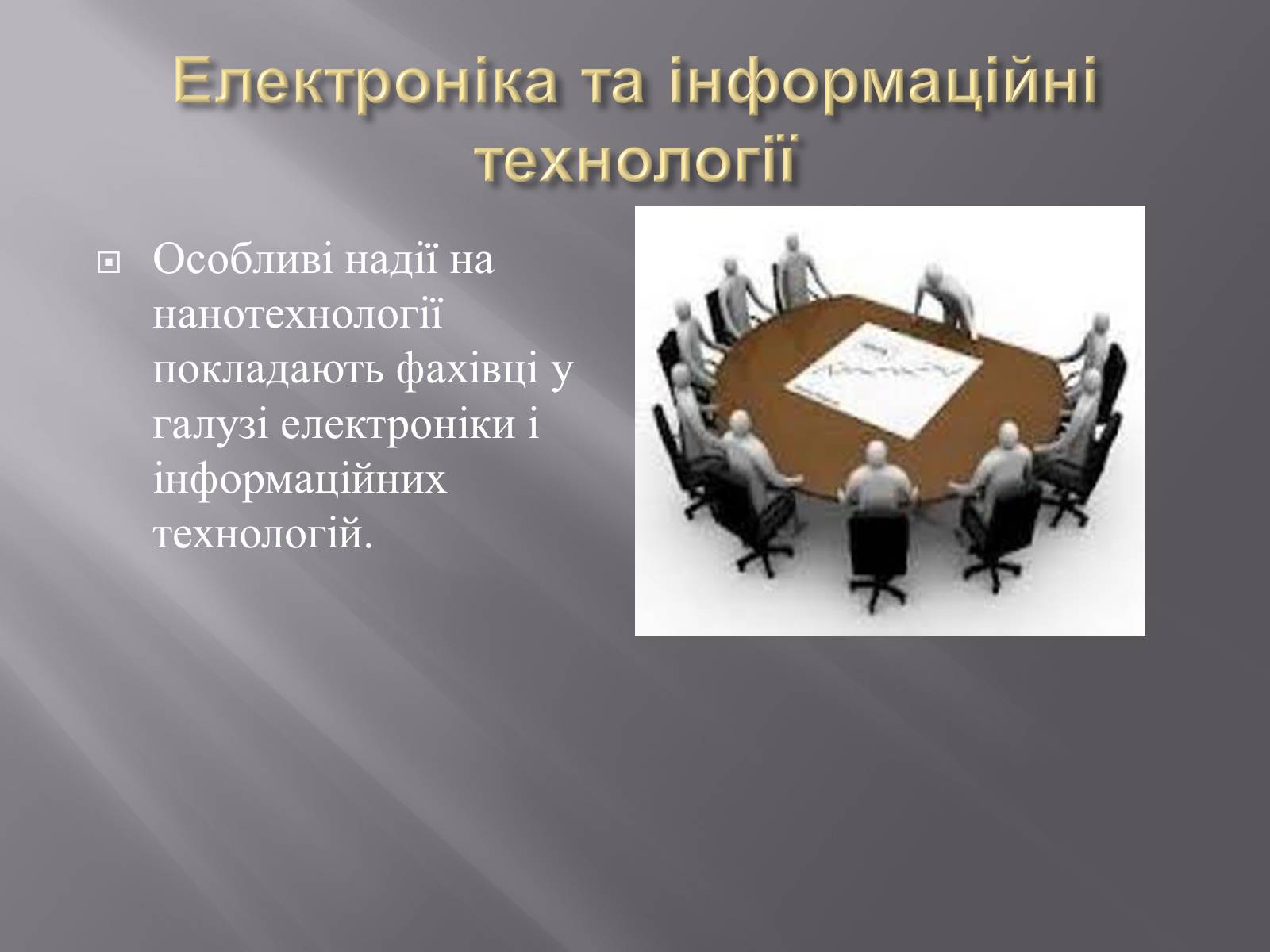 Електроніка та інформаційні технології

Особливі надії на нанотехнології покладають фахівці у галузі електроніки і інформаційних технологій.